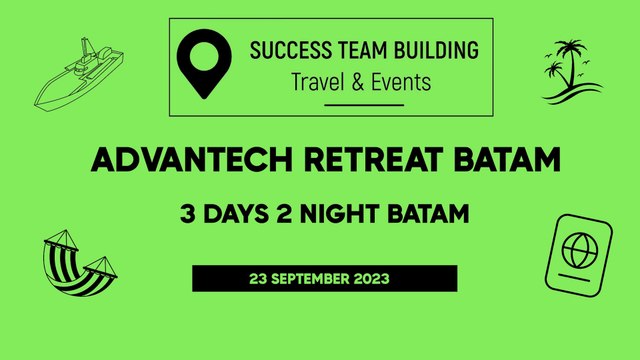 SUCCESS TEAM BUILDING
Travel & Events

ADVANTECH RETREAT BATAM

3 DAYS 2 NIGHT BATAM

23 SEPTEMBER 2023